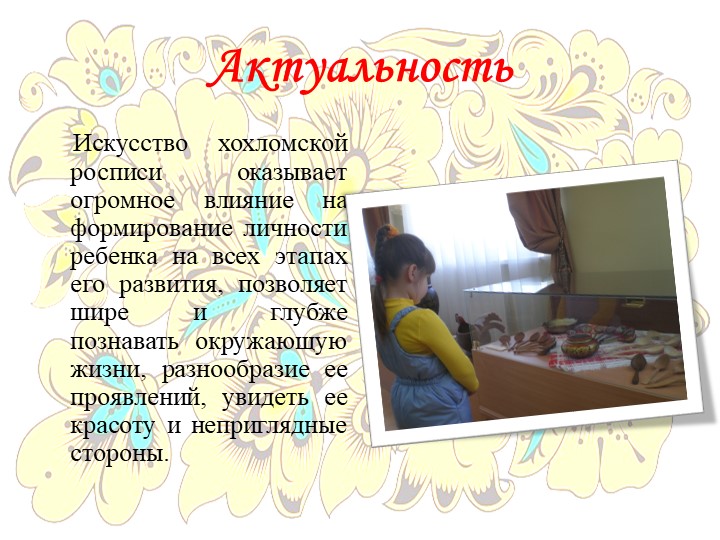 Актуальность

Искусство хохломской росписи оказывает огромное влияние на формирование личности ребенка на всех этапах его развития, позволяет шире и глубже познавать окружающую жизни, разнообразие ее проявлений, увидеть ее красоту и неприглядные стороны.